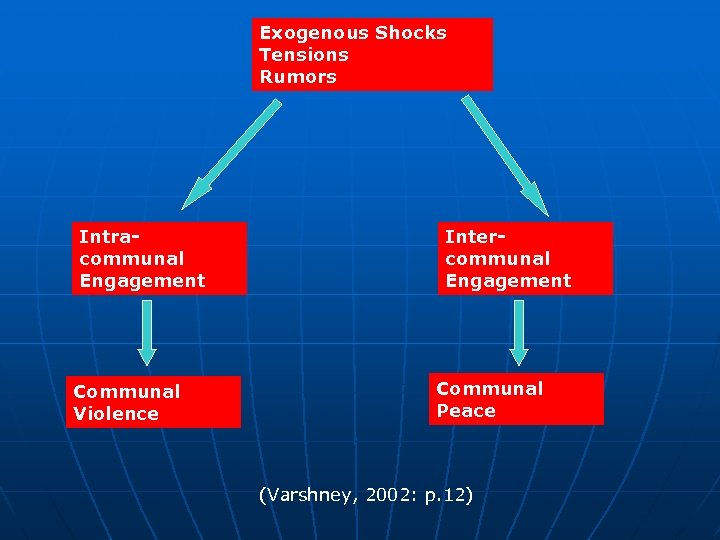 Exogenous Shocks
Tensions
Rumors

Intra-communal Engagement

Inter-communal Engagement

Communal Violence

Communal Peace

(Varshney, 2002: p.12)